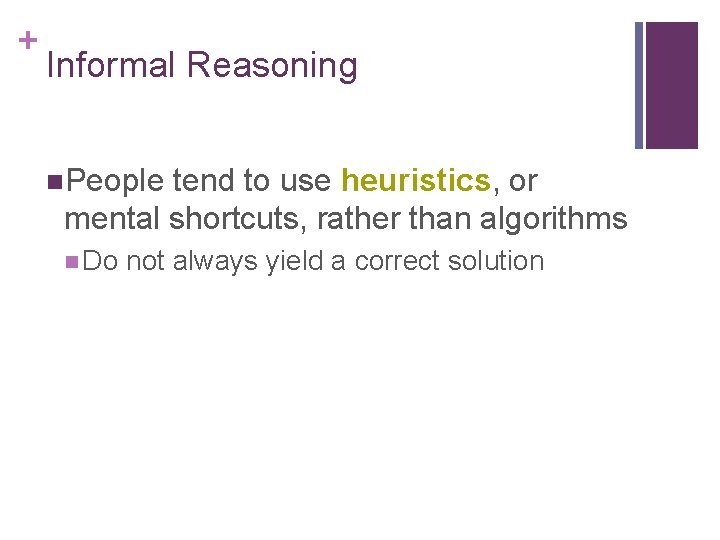 +
Informal Reasoning

People tend to use heuristics, or mental shortcuts, rather than algorithms

Do not always yield a correct solution